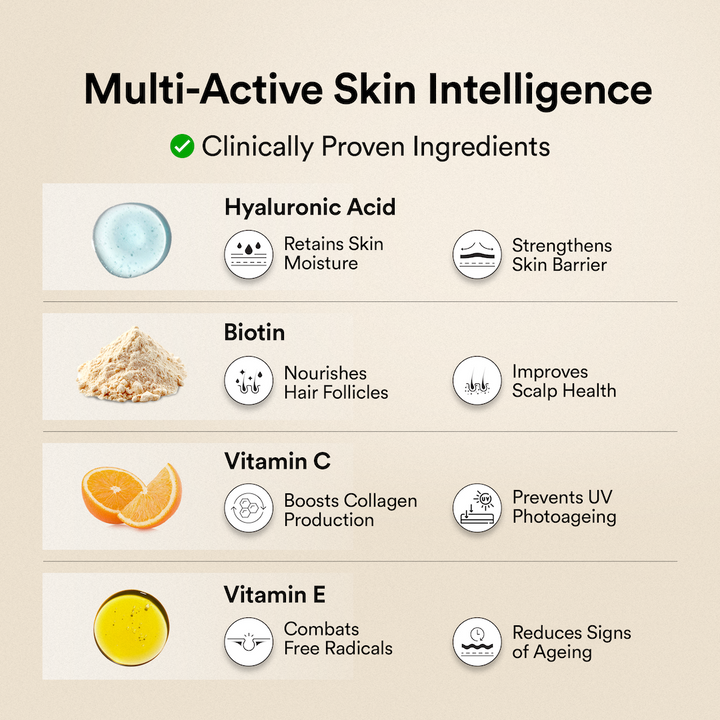 Multi-Active Skin Intelligence

Clinically Proven Ingredients

Hyaluronic Acid

Retains Skin Moisture

Strengthens Skin Barrier

Biotin

Nourishes Hair Follicles

Improves Scalp Health

Vitamin C

Boosts Collagen Production

UV

Prevents UV Photoageing

Vitamin E

Combats Free Radicals

Reduces Signs of Ageing